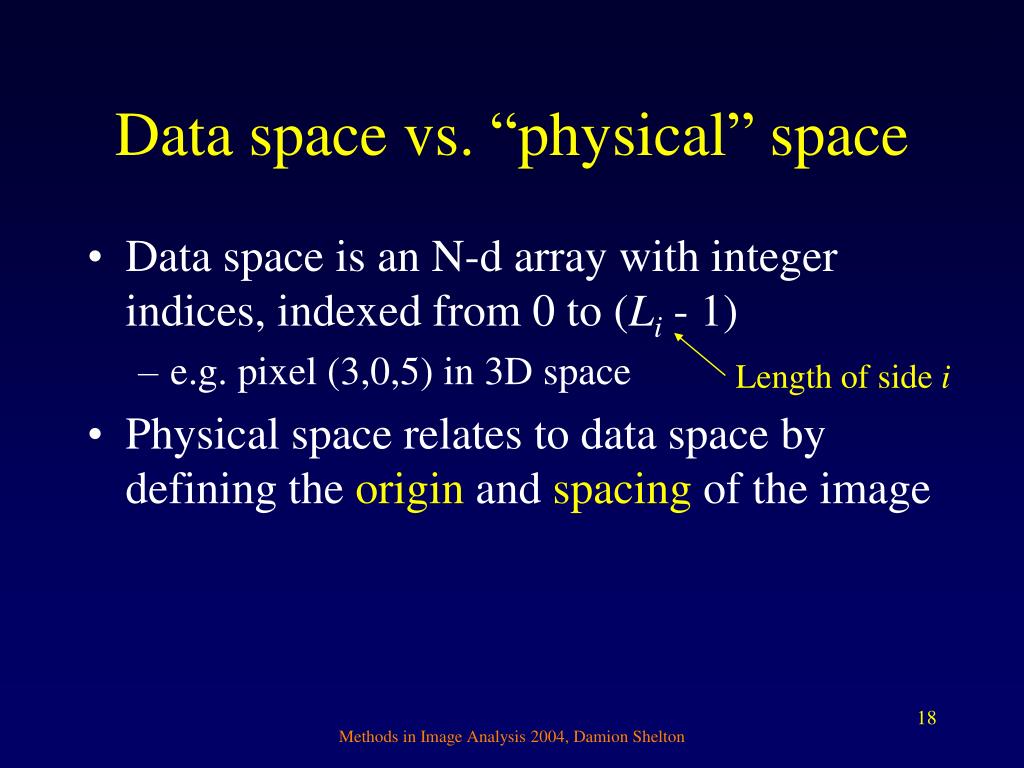 Data space vs. “physical” space

• Data space is an N-d array with integer indices, indexed from 0 to ($L_i$ - 1)
– e.g. pixel (3,0,5) in 3D space

Length of side $i$

• Physical space relates to data space by defining the origin and spacing of the image

18

Methods in Image Analysis 2004, Damion Shelton